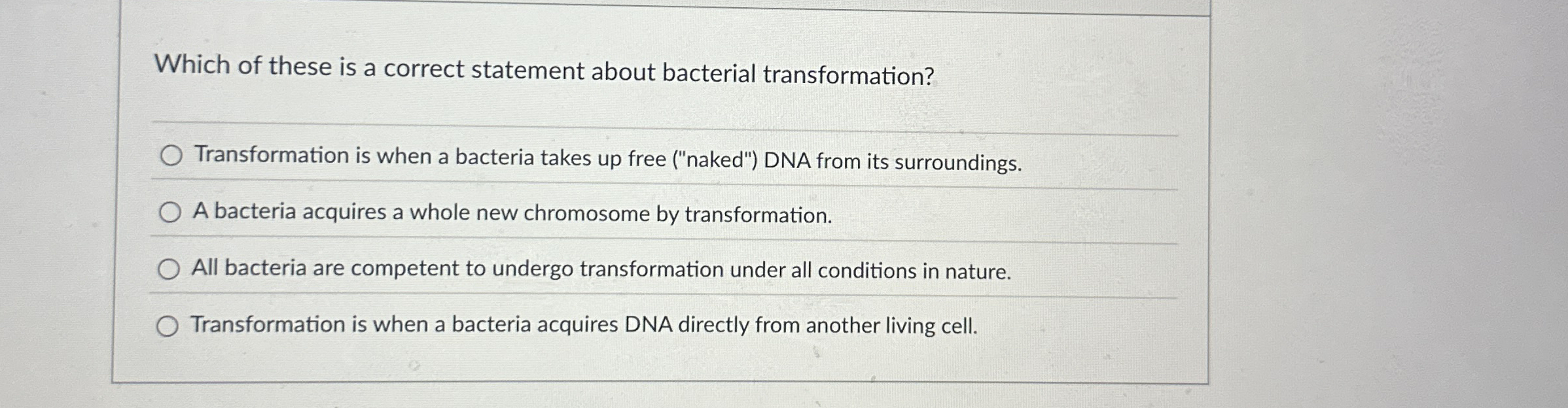 Which of these is a correct statement about bacterial transformation?

Transformation is when a bacteria takes up free ("naked") DNA from its surroundings.

A bacteria acquires a whole new chromosome by transformation.

All bacteria are competent to undergo transformation under all conditions in nature.

Transformation is when a bacteria acquires DNA directly from another living cell.